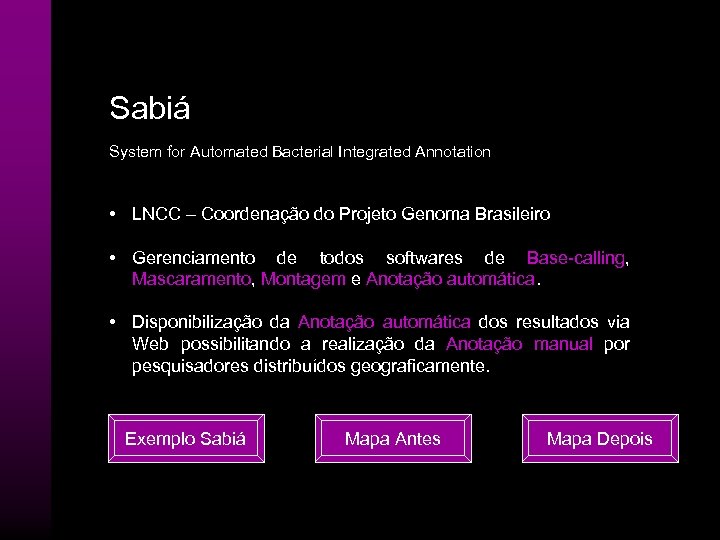 Sabiá

System for Automated Bacterial Integrated Annotation

• LNCC – Coordenação do Projeto Genoma Brasileiro

• Gerenciamento de todos softwares de Base-calling, Mascaramento, Montagem e Anotação automática.

• Disponibilização da Anotação automática dos resultados via Web possibilitando a realização da Anotação manual por pesquisadores distribuídos geograficamente.

Exemplo Sabiá

Mapa Antes

Mapa Depois